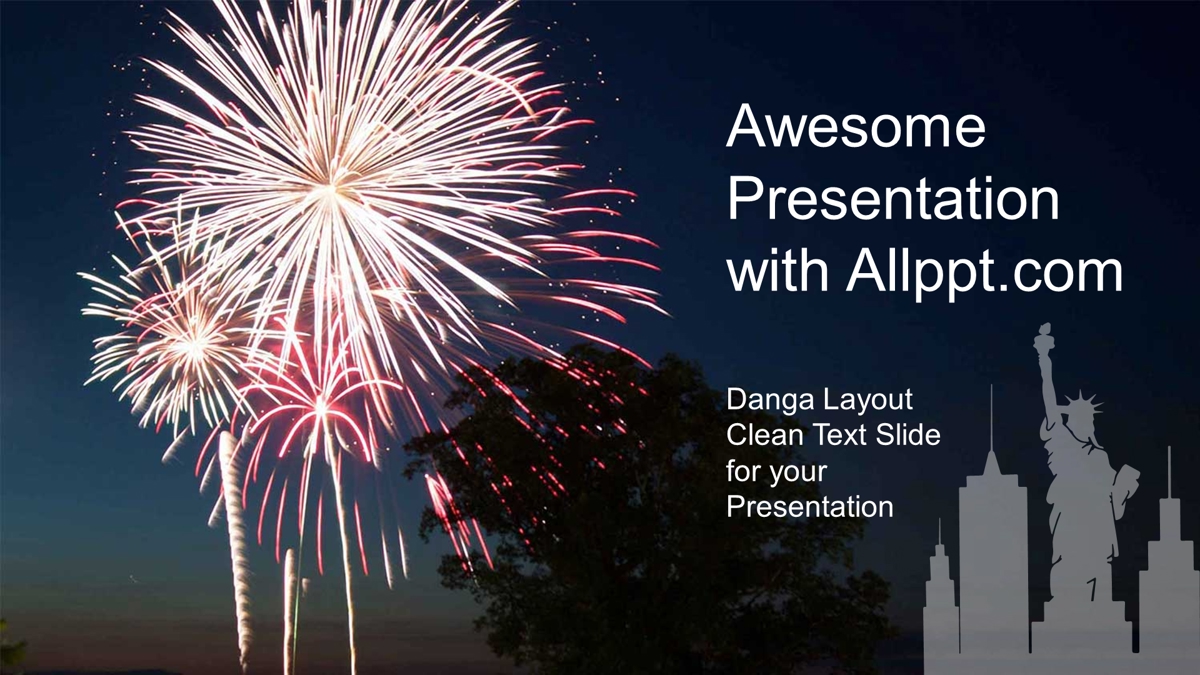 Awesome Presentation with Allppt.com

Danga Layout
Clean Text Slide
for your
Presentation